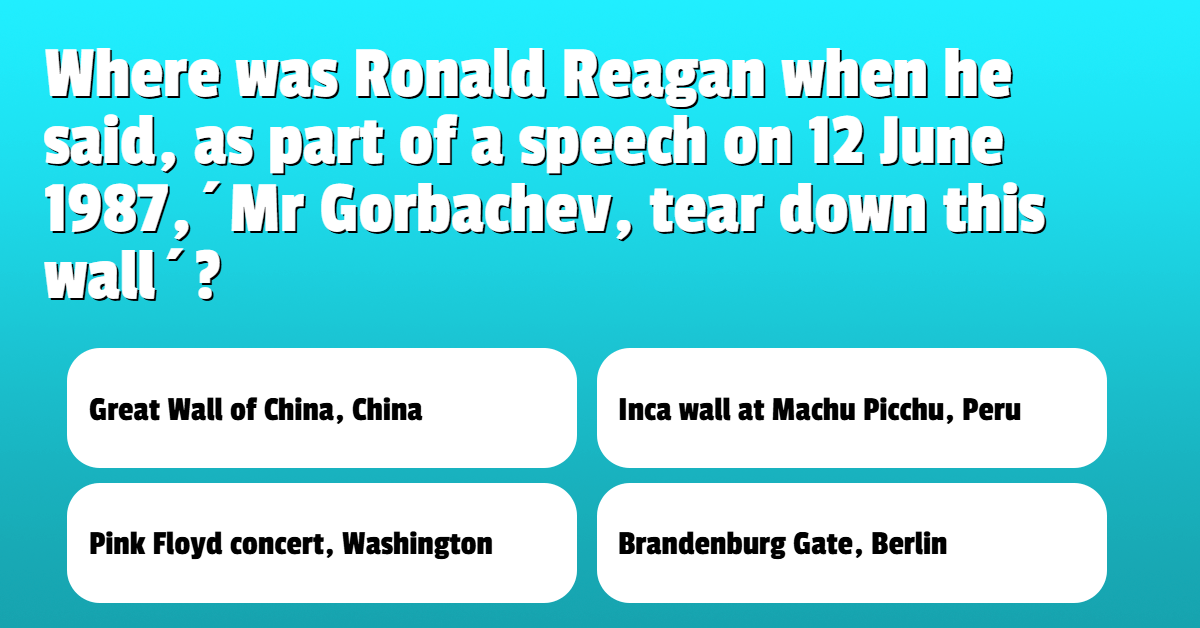 Where was Ronald Reagan when he said, as part of a speech on 12 June 1987, ´Mr Gorbachev, tear down this wall´?

Great Wall of China, China

Inca wall at Machu Picchu, Peru

Pink Floyd concert, Washington

Brandenburg Gate, Berlin